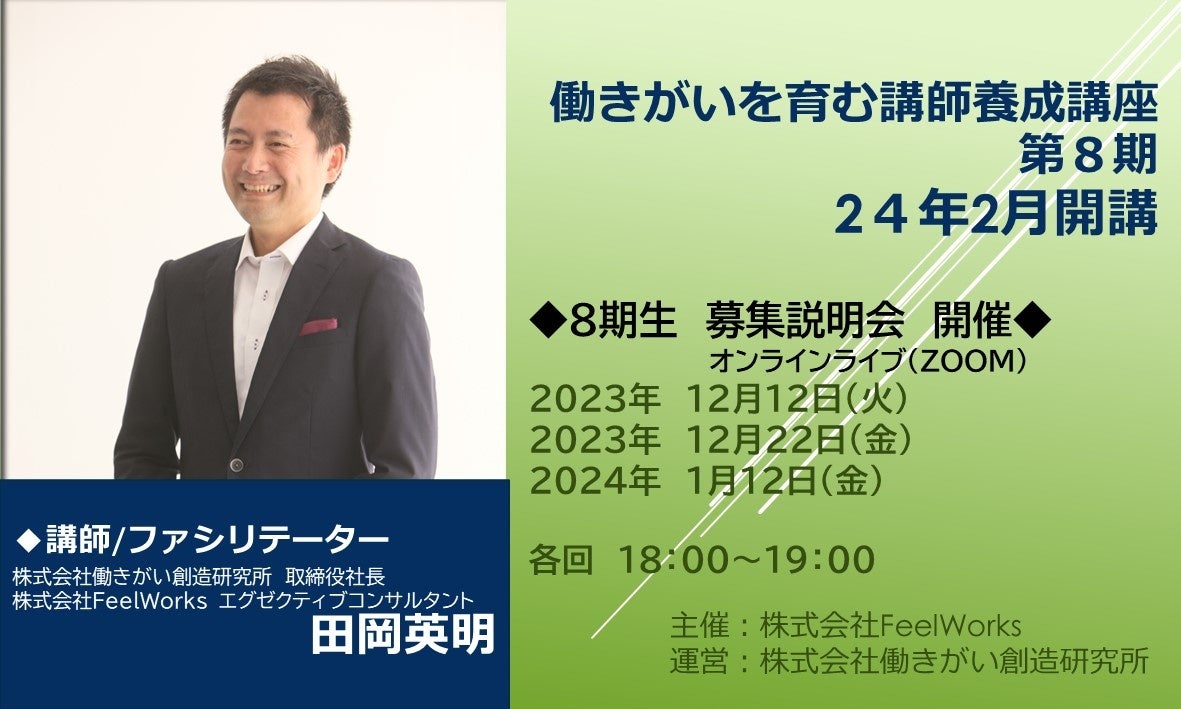 働きがいを育む講師養成講座
第８期
２４年2月開講

◆8期生　募集説明会　開催◆
オンラインライブ（ZOOM）
2023年　12月12日（火）
2023年　12月22日（金）
2024年　1月12日（金）

各回　18：00～19：00

主催：株式会社FeelWorks
運営：株式会社働きがい創造研究所

◆講師/ファシリテーター
株式会社働きがい創造研究所　取締役社長
株式会社FeelWorks　エグゼクティブコンサルタント
田岡英明